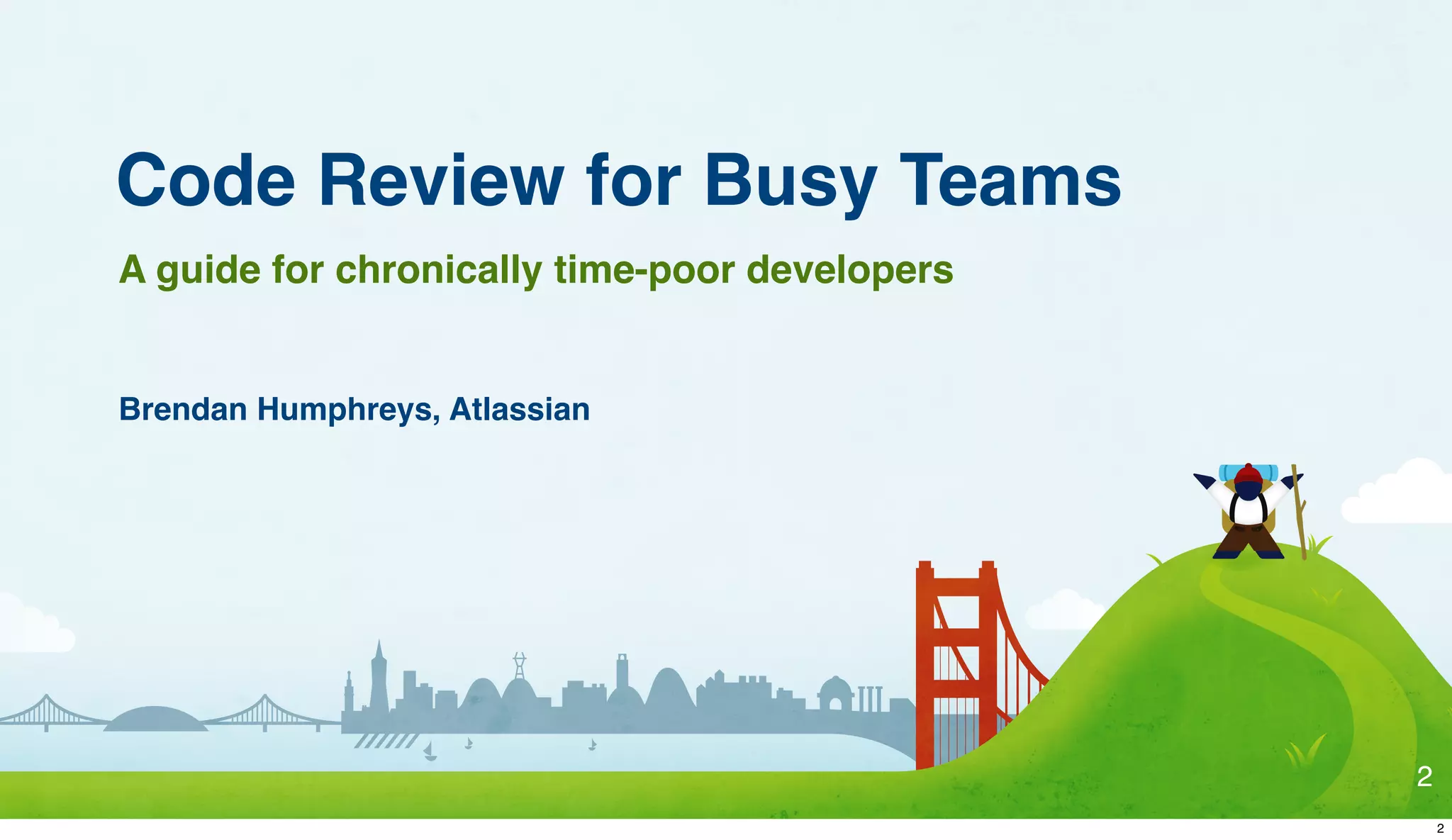 Code Review for Busy Teams

A guide for chronically time-poor developers

Brendan Humphreys, Atlassian

2

2